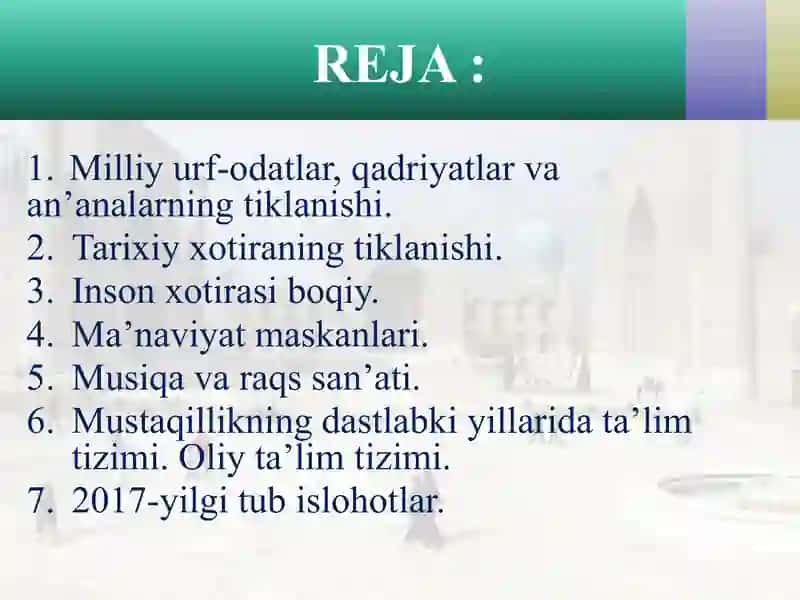 REJA :

1. Milliy urf-odatlar, qadriyatlar va an’analarning tiklanishi.
2. Tarixiy xotiraning tiklanishi.
3. Inson xotirasi boqiy.
4. Ma’naviyat maskanlari.
5. Musiqa va raqs san’ati.
6. Mustaqillikning dastlabki yillarida ta’lim tizimi. Oliy ta’lim tizimi.
7. 2017-yilgi tub islohotlar.